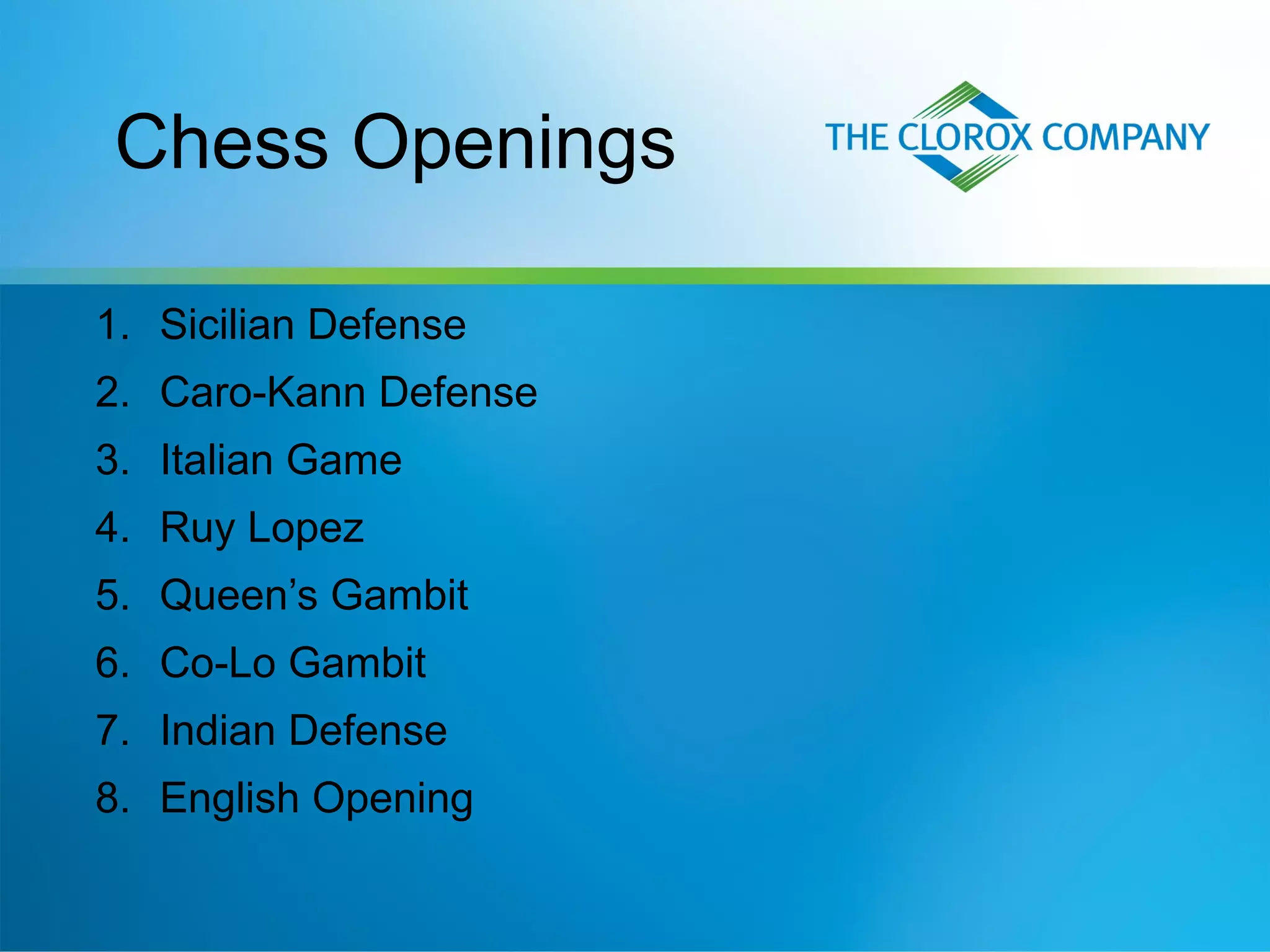 Chess Openings

THE CLOROX COMPANY

1. Sicilian Defense
2. Caro-Kann Defense
3. Italian Game
4. Ruy Lopez
5. Queen’s Gambit
6. Co-Lo Gambit
7. Indian Defense
8. English Opening